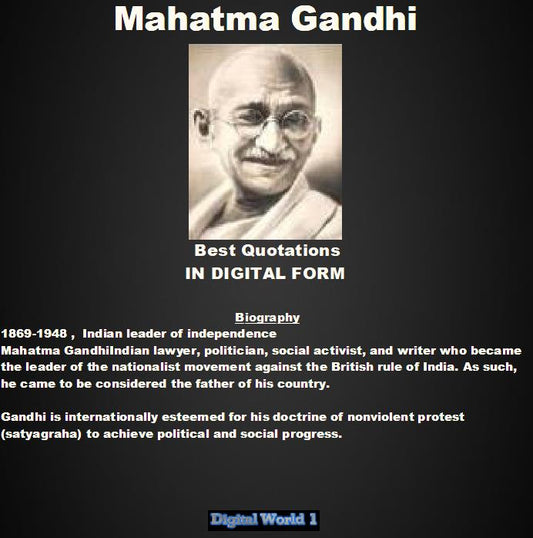 Mahatma Gandhi

Best Quotations
IN DIGITAL FORM

Biography
1869-1948 , Indian leader of independence
Mahatma GandhiIndian lawyer, politician, social activist, and writer who became the leader of the nationalist movement against the British rule of India. As such, he came to be considered the father of his country.

Gandhi is internationally esteemed for his doctrine of nonviolent protest (satyagraha) to achieve political and social progress.

Digital World 1